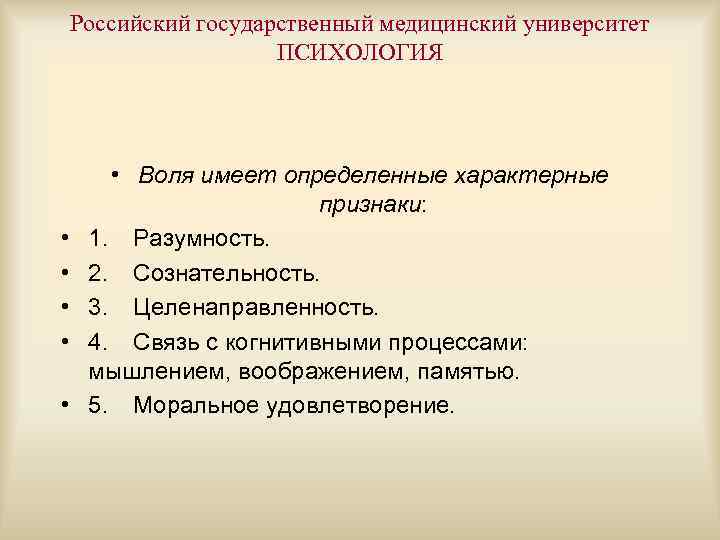 Российский государственный медицинский университет
ПСИХОЛОГИЯ

• Воля имеет определенные характерные признаки:
• 1. Разумность.
• 2. Сознательность.
• 3. Целенаправленность.
• 4. Связь с когнитивными процессами: мышлением, воображением, памятью.
• 5. Моральное удовлетворение.